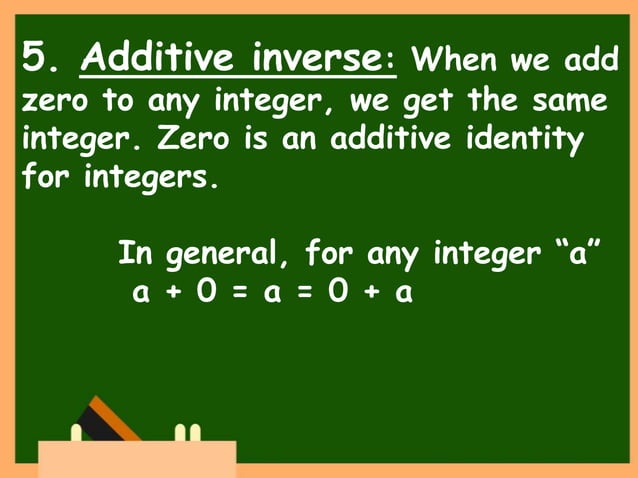 5. Additive inverse: When we add zero to any integer, we get the same integer. Zero is an additive identity for integers.

In general, for any integer “a”
$a + 0 = a = 0 + a$